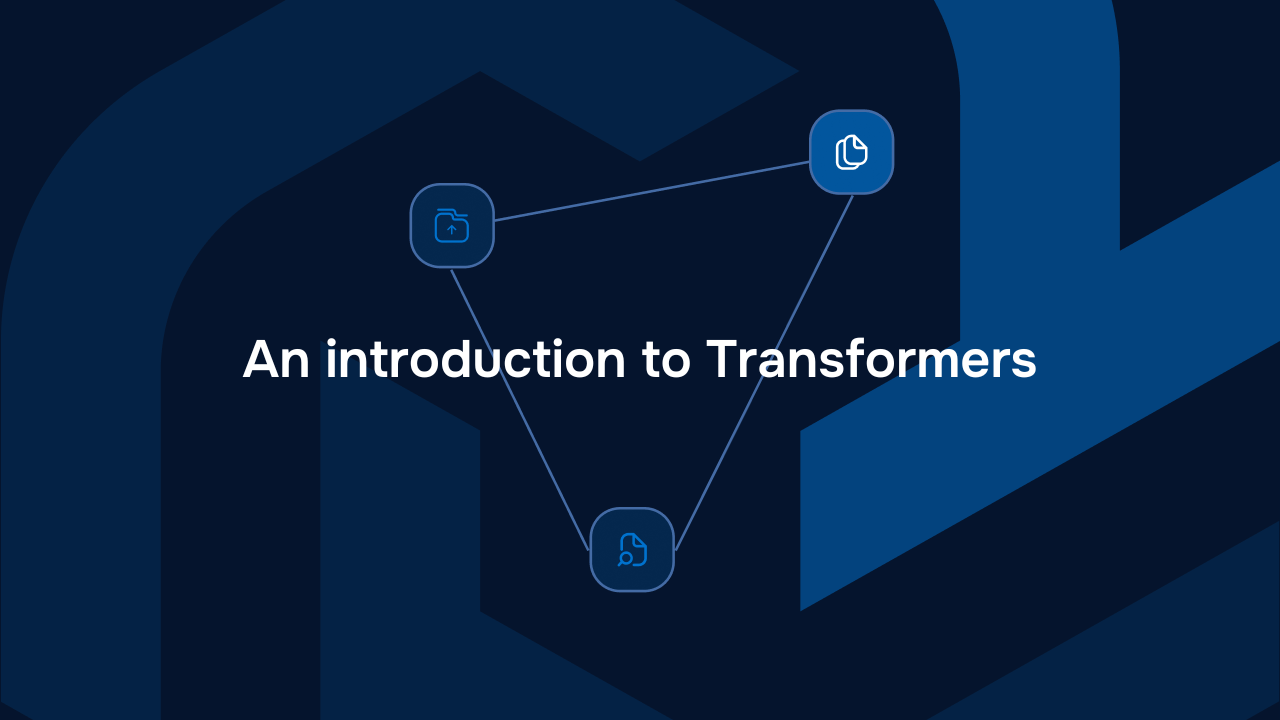 An introduction to Transformers